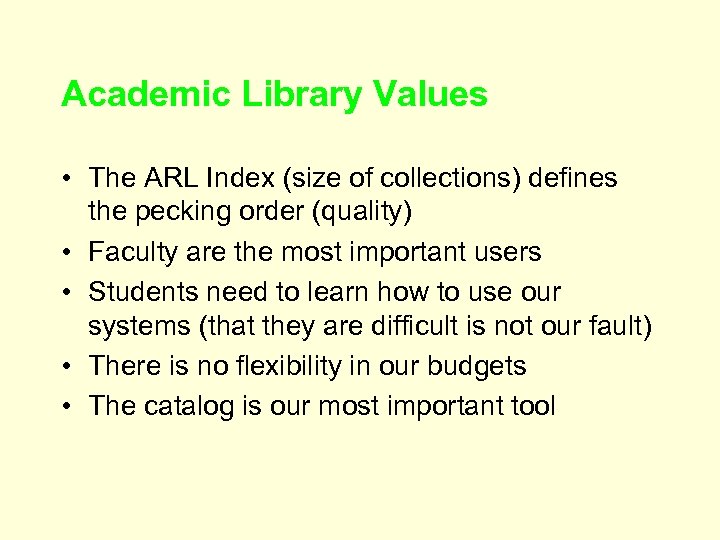 Academic Library Values

• The ARL Index (size of collections) defines the pecking order (quality)
• Faculty are the most important users
• Students need to learn how to use our systems (that they are difficult is not our fault)
• There is no flexibility in our budgets
• The catalog is our most important tool